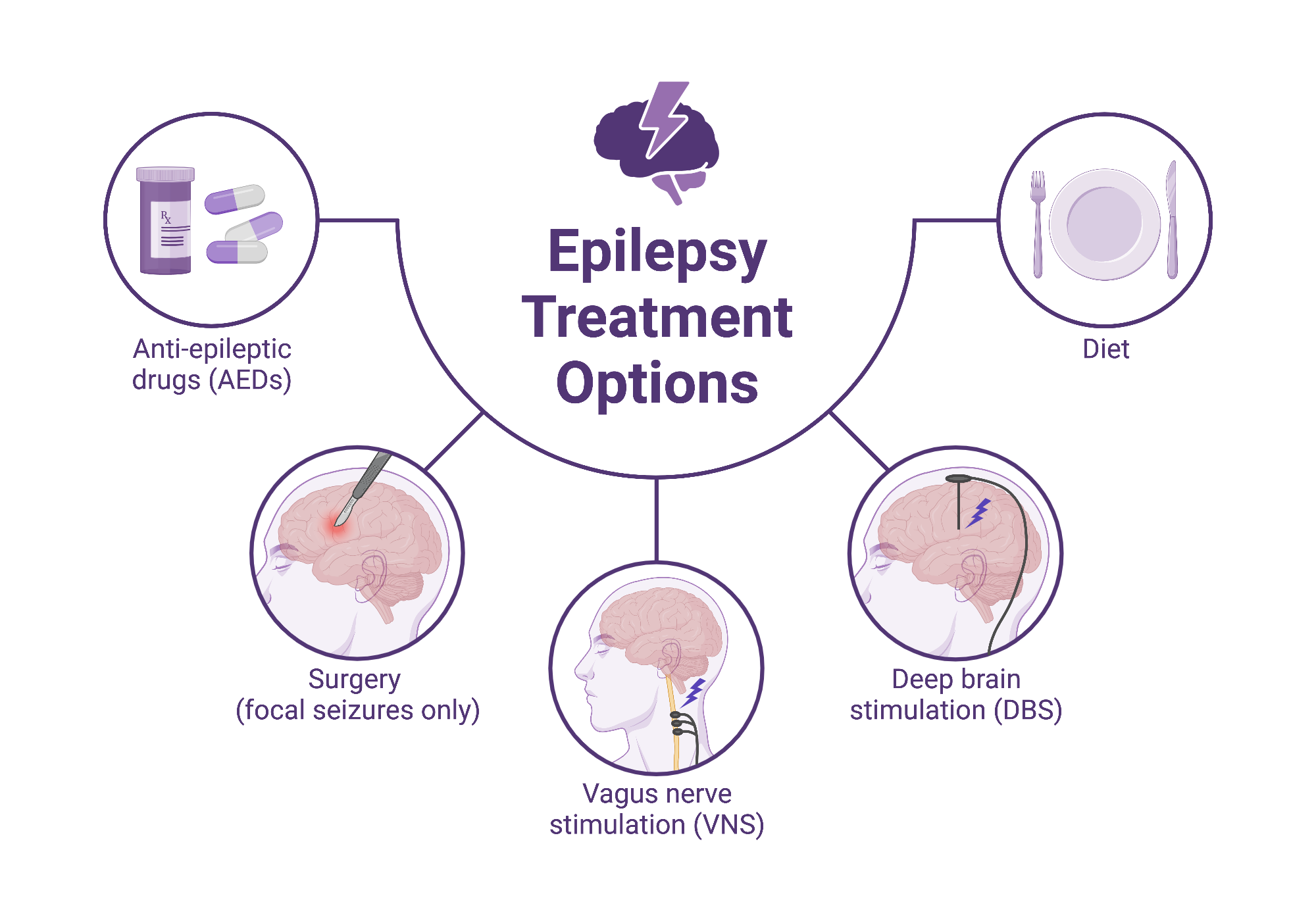 Epilepsy Treatment Options

Rx

Anti-epileptic drugs (AEDs)

Diet

Surgery (focal seizures only)

Vagus nerve stimulation (VNS)

Deep brain stimulation (DBS)